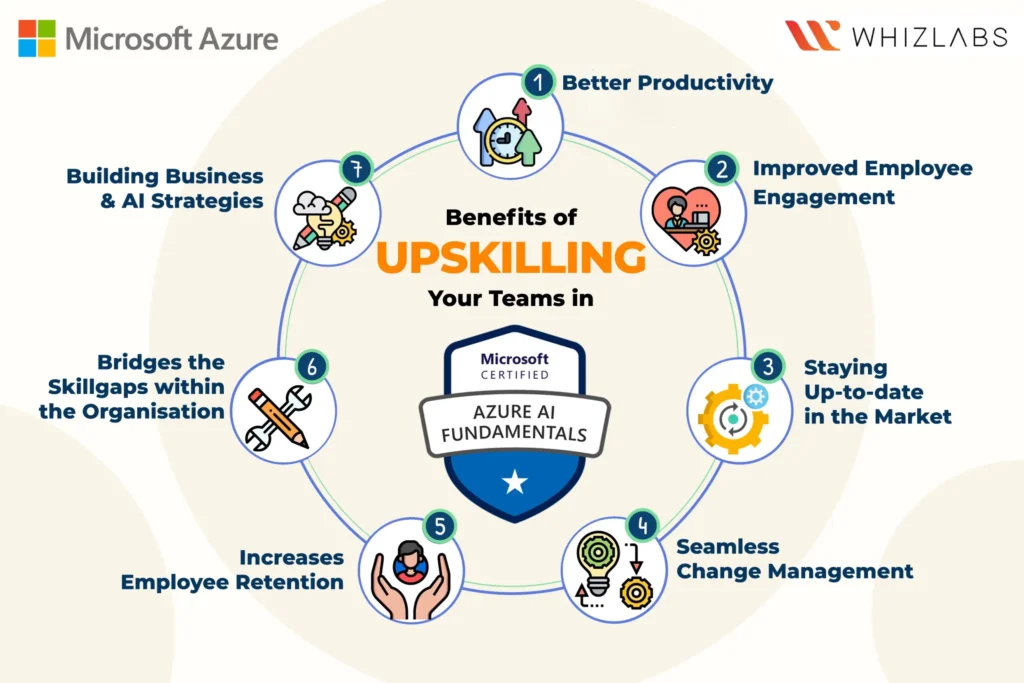 Microsoft Azure

WHIZLABS

Benefits of UPSKILLING Your Teams in

Microsoft CERTIFIED AZURE AI FUNDAMENTALS

1 Better Productivity

2 Improved Employee Engagement

3 Staying Up-to-date in the Market

4 Seamless Change Management

5 Increases Employee Retention

6 Bridges the Skillgaps within the Organisation

7 Building Business & AI Strategies